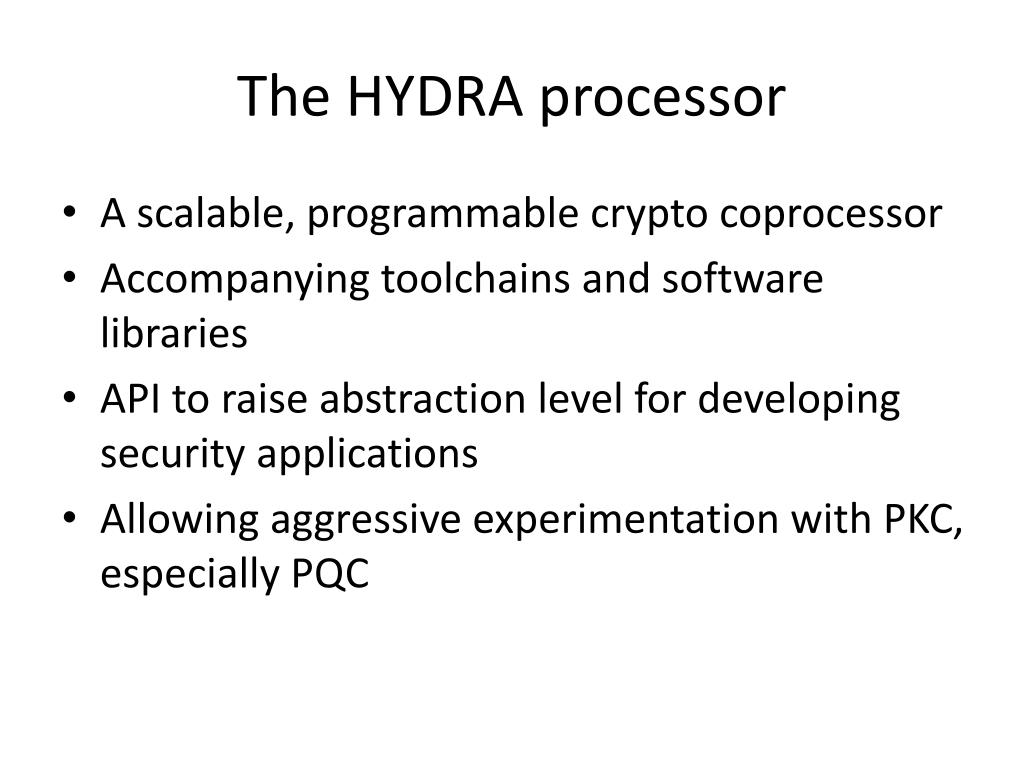 The HYDRA processor

• A scalable, programmable crypto coprocessor
• Accompanying toolchains and software libraries
• API to raise abstraction level for developing security applications
• Allowing aggressive experimentation with PKC, especially PQC